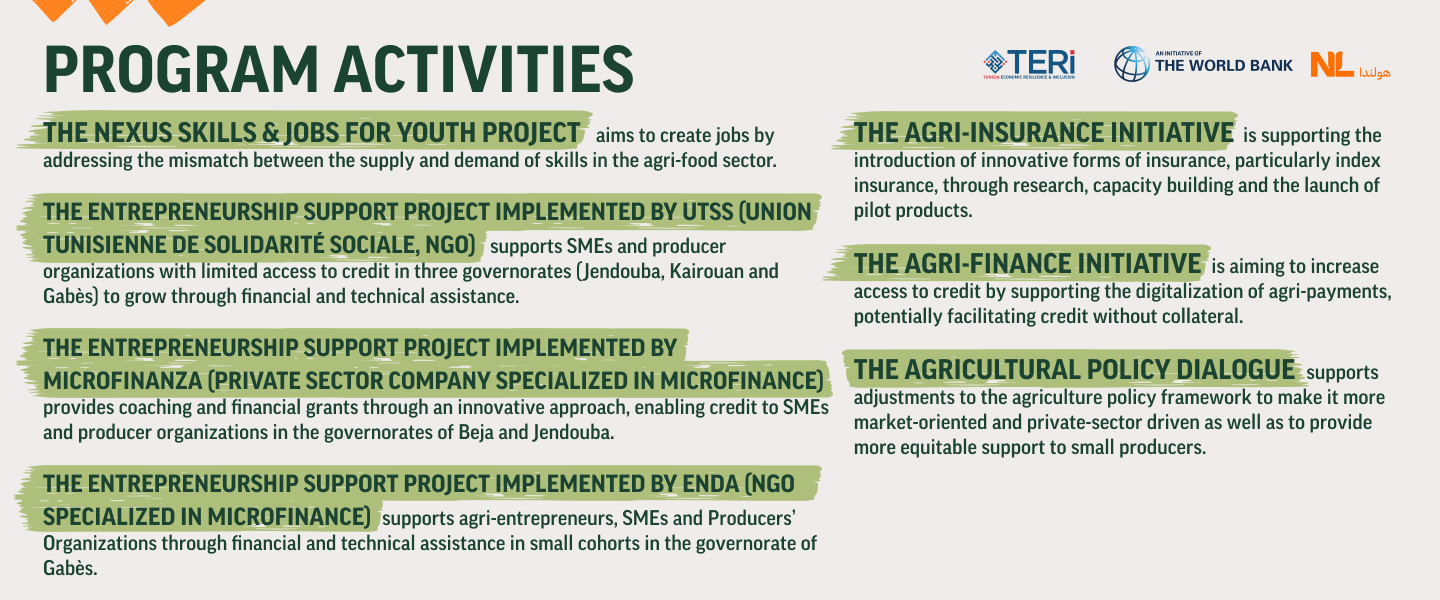 PROGRAM ACTIVITIES

TERi TUNISIA ECONOMIC RESILIENCE & INCLUSION

AN INITIATIVE OF THE WORLD BANK

NL هولندا

THE NEXUS SKILLS & JOBS FOR YOUTH PROJECT aims to create jobs by addressing the mismatch between the supply and demand of skills in the agri-food sector.

THE ENTREPRENEURSHIP SUPPORT PROJECT IMPLEMENTED BY UTSS (UNION TUNISIENNE DE SOLIDARITÉ SOCIALE, NGO) supports SMEs and producer organizations with limited access to credit in three governorates (Jendouba, Kairouan and Gabès) to grow through financial and technical assistance.

THE ENTREPRENEURSHIP SUPPORT PROJECT IMPLEMENTED BY MICROFINANZA (PRIVATE SECTOR COMPANY SPECIALIZED IN MICROFINANCE) provides coaching and financial grants through an innovative approach, enabling credit to SMEs and producer organizations in the governorates of Beja and Jendouba.

THE ENTREPRENEURSHIP SUPPORT PROJECT IMPLEMENTED BY ENDA (NGO SPECIALIZED IN MICROFINANCE) supports agri-entrepreneurs, SMEs and Producers' Organizations through financial and technical assistance in small cohorts in the governorate of Gabès.

THE AGRI-INSURANCE INITIATIVE is supporting the introduction of innovative forms of insurance, particularly index insurance, through research, capacity building and the launch of pilot products.

THE AGRI-FINANCE INITIATIVE is aiming to increase access to credit by supporting the digitalization of agri-payments, potentially facilitating credit without collateral.

THE AGRICULTURAL POLICY DIALOGUE supports adjustments to the agriculture policy framework to make it more market-oriented and private-sector driven as well as to provide more equitable support to small producers.